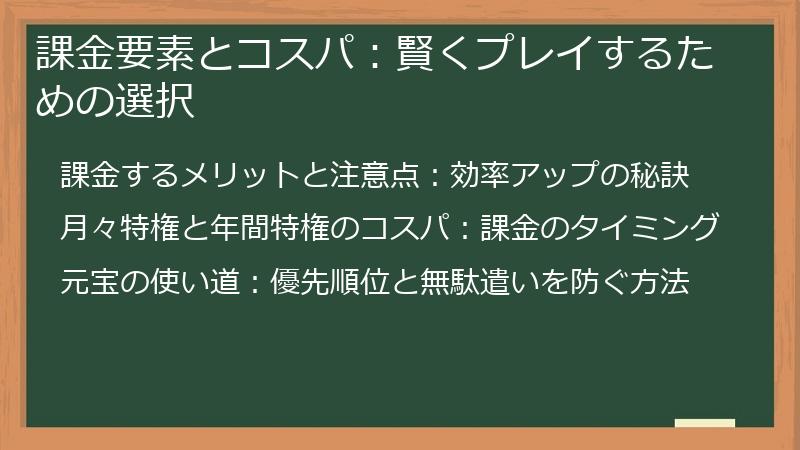 課金要素とコスパ：賢くプレイするための選択

課金するメリットと注意点：効率アップの秘訣

月々特権と年間特権のコスパ：課金のタイミング

元宝の使い道：優先順位と無駄遣いを防ぐ方法